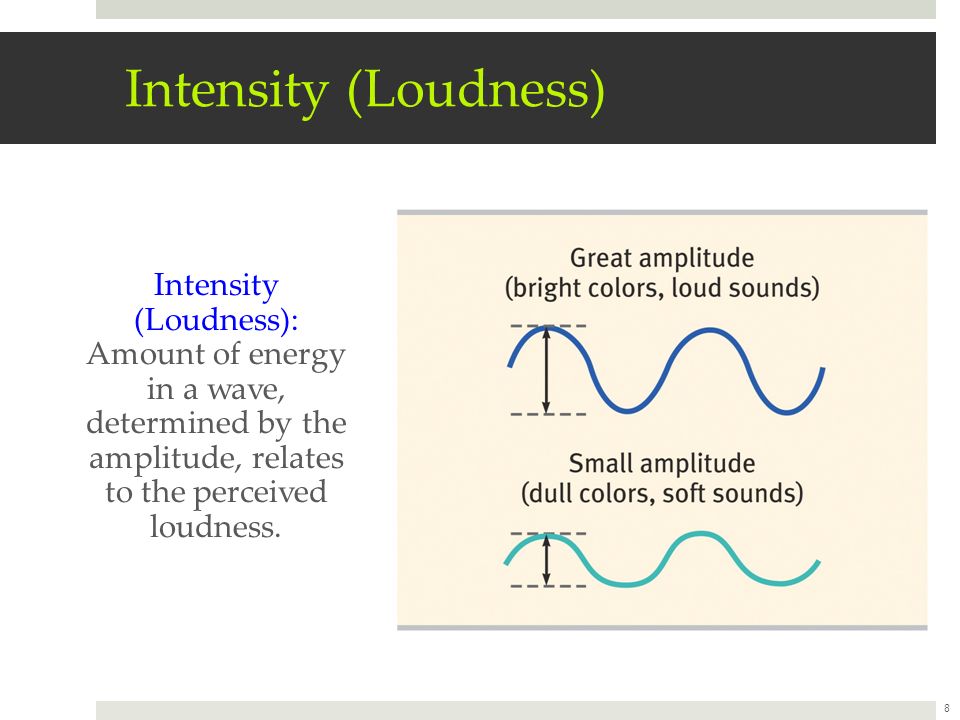 Intensity (Loudness)

Intensity (Loudness): Amount of energy in a wave, determined by the amplitude, relates to the perceived loudness.

Great amplitude
(bright colors, loud sounds)

Small amplitude
(dull colors, soft sounds)

8